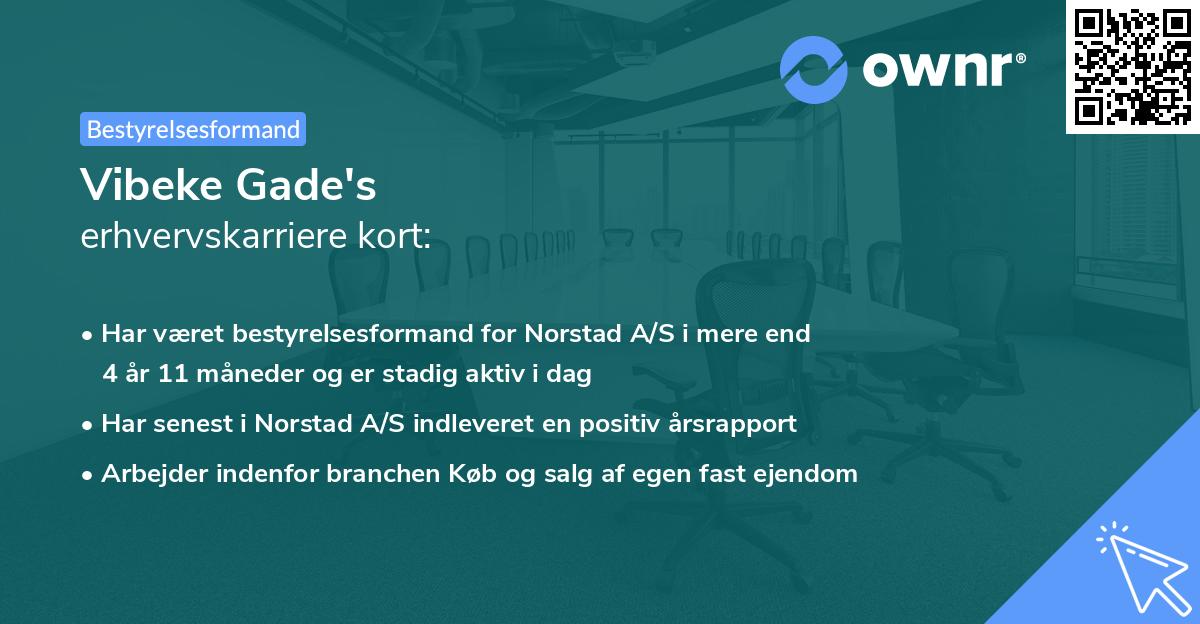 ownr®

Bestyrelsesformand

Vibeke Gade's
erhvervskarriere kort:

• Har været bestyrelsesformand for Norstad A/S i mere end 4 år 11 måneder og er stadig aktiv i dag

• Har senest i Norstad A/S indleveret en positiv årsrapport

• Arbejder indenfor branchen Køb og salg af egen fast ejendom